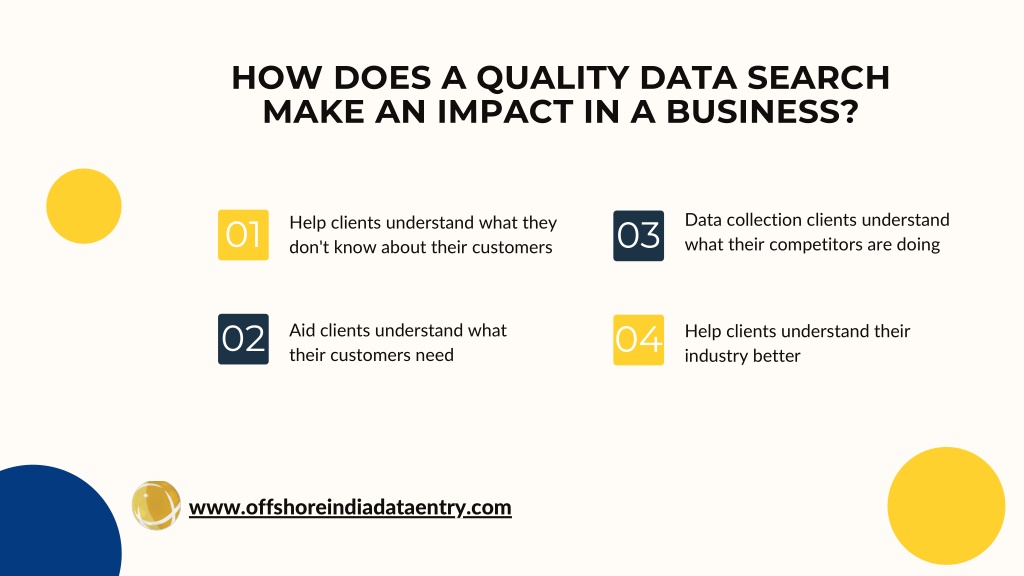 HOW DOES A QUALITY DATA SEARCH MAKE AN IMPACT IN A BUSINESS?

01 Help clients understand what they don't know about their customers

02 Aid clients understand what their customers need

03 Data collection clients understand what their competitors are doing

04 Help clients understand their industry better

www.offshoreindiadataentry.com